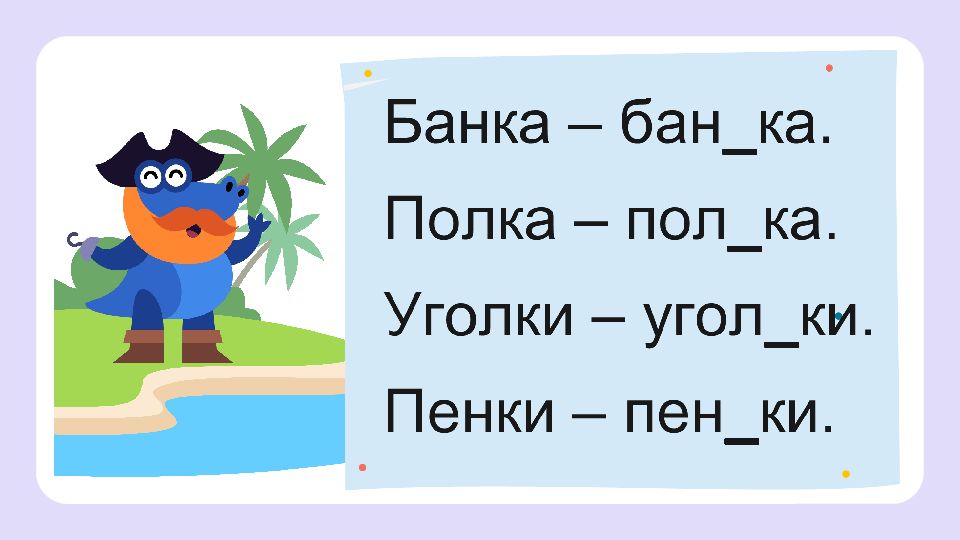 Банка – бан_ка.

Полка – пол_ка.

Уголки – угол_ки.

Пенки – пен_ки.